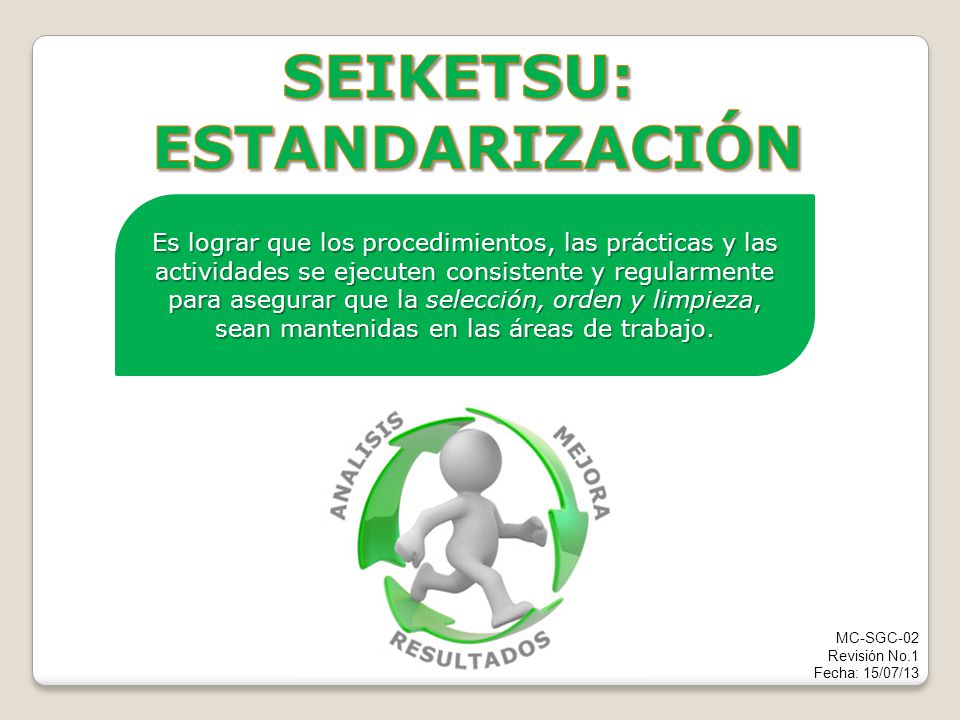 SEIKETSU:
ESTANDARIZACIÓN

Es lograr que los procedimientos, las prácticas y las actividades se ejecuten consistente y regularmente para asegurar que la selección, orden y limpieza, sean mantenidas en las áreas de trabajo.

ANALISIS
MEJORA
RESULTADOS

MC-SGC-02
Revisión No.1
Fecha: 15/07/13